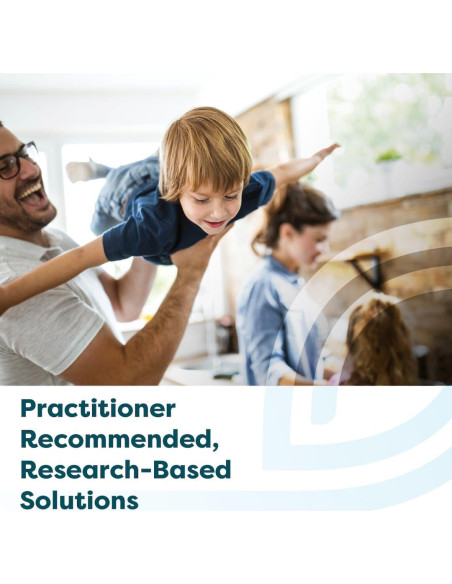 Practitioner Recommended, Research-Based Solutions